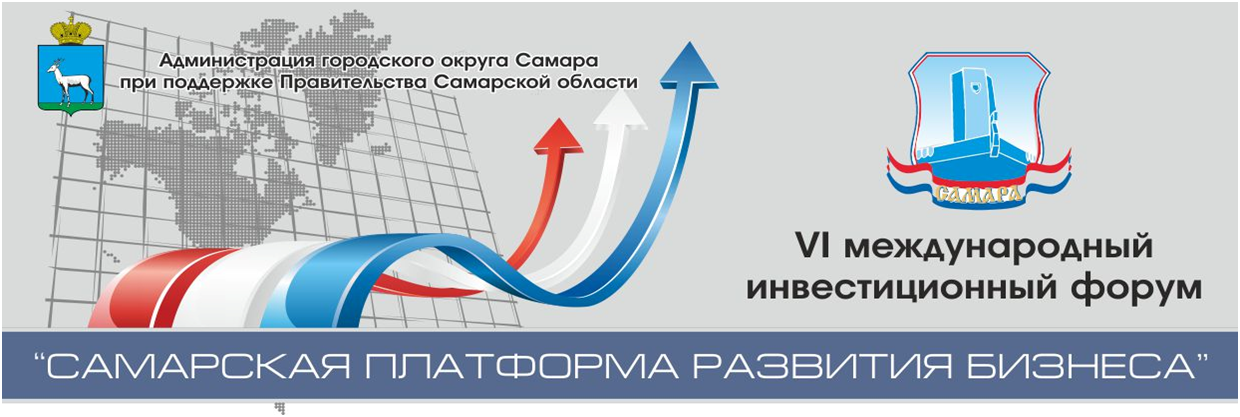 Администрация городского округа Самара
при поддержке Правительства Самарской области

САМАРА

VI международный
инвестиционный форум

"САМАРСКАЯ ПЛАТФОРМА РАЗВИТИЯ БИЗНЕСА"